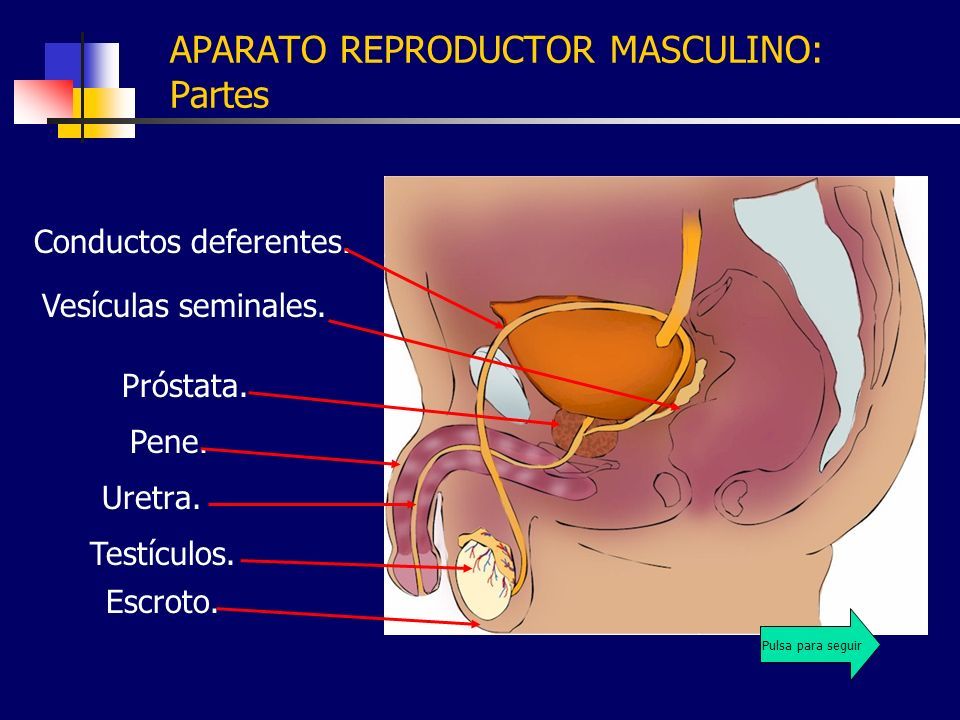 APARATO REPRODUCTOR MASCULINO: Partes

Conductos deferentes.

Vesículas seminales.

Próstata.

Pene.

Uretra.

Testículos.

Escroto.

Pulsa para seguir